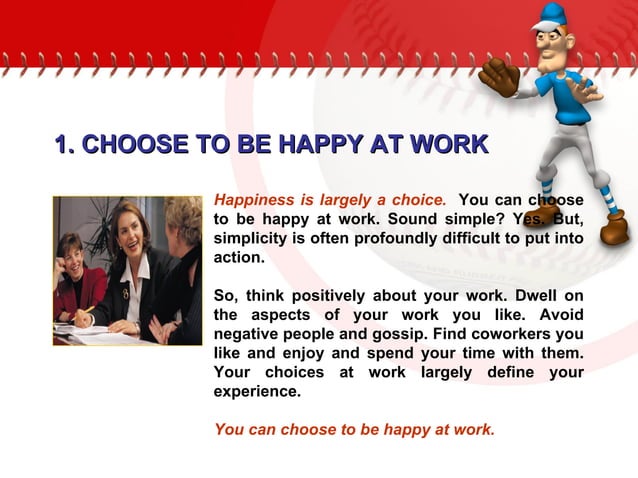 1. CHOOSE TO BE HAPPY AT WORK

Happiness is largely a choice. You can choose to be happy at work. Sound simple? Yes. But, simplicity is often profoundly difficult to put into action.

So, think positively about your work. Dwell on the aspects of your work you like. Avoid negative people and gossip. Find coworkers you like and enjoy and spend your time with them. Your choices at work largely define your experience.

You can choose to be happy at work.